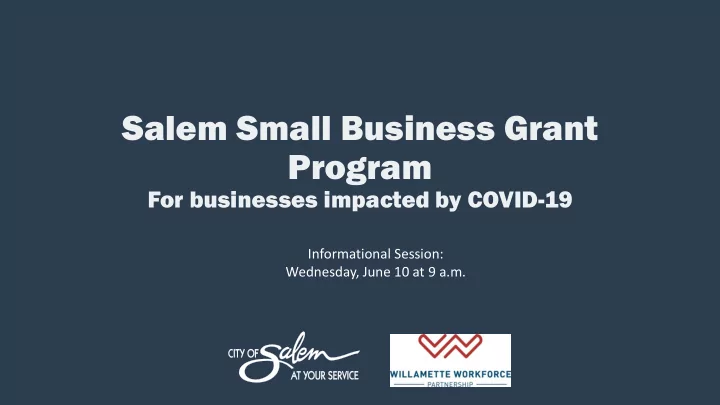 Salem Small Business Grant Program
For businesses impacted by COVID-19

Informational Session:
Wednesday, June 10 at 9 a.m.

CITY OF Salem AT YOUR SERVICE

WILLAMETTE WORKFORCE PARTNERSHIP